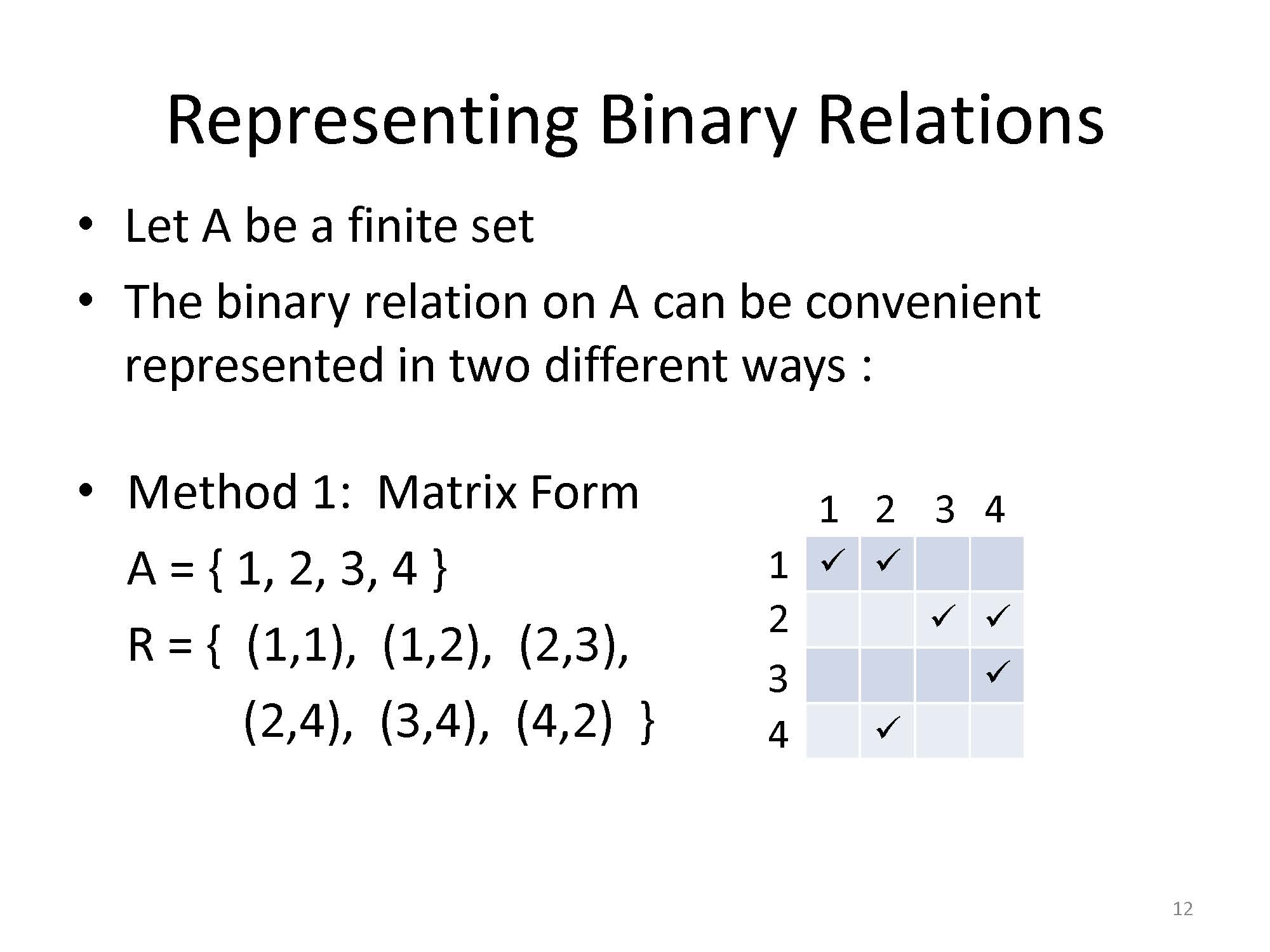 Representing Binary Relations

• Let A be a finite set
• The binary relation on A can be convenient represented in two different ways :

• Method 1: Matrix Form

A = { 1, 2, 3, 4 }

R = { (1,1), (1,2), (2,3), (2,4), (3,4), (4,2) }

| | 1 | 2 | 3 | 4 |
|---|---|---|---|---|
| 1 | ✓ | ✓ | | |
| 2 | | | ✓ | ✓ |
| 3 | | | | ✓ |
| 4 | | ✓ | | |

12